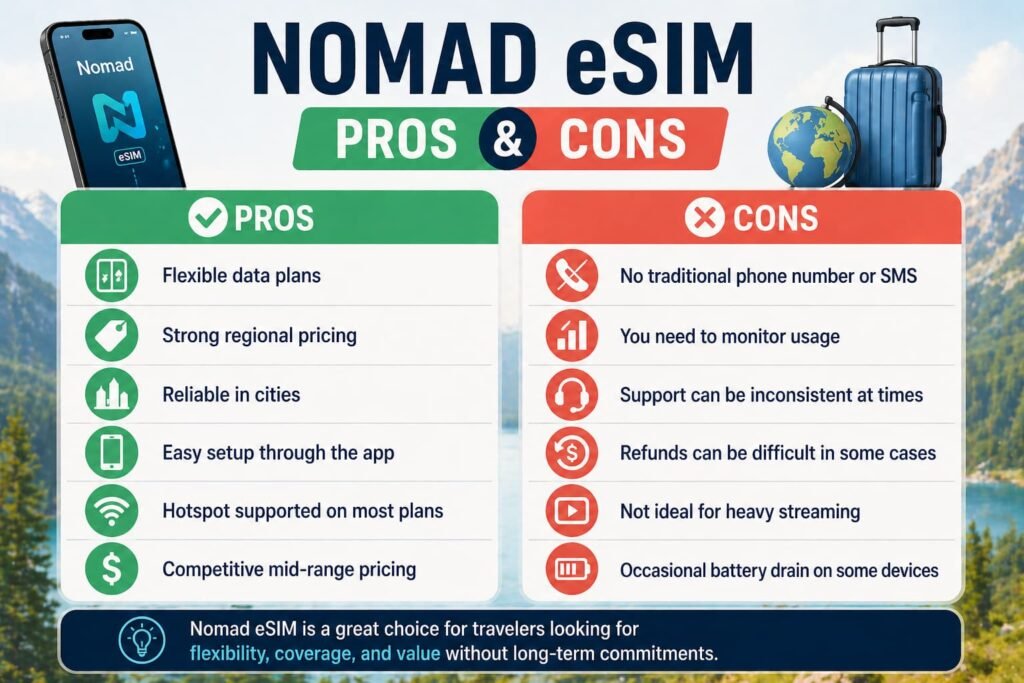 Nomad

eSIM

NOMAD eSIM

PROS & CONS

PROS

Flexible data plans

Strong regional pricing

Reliable in cities

Easy setup through the app

Hotspot supported on most plans

Competitive mid-range pricing

CONS

No traditional phone number or SMS

You need to monitor usage

Support can be inconsistent at times

Refunds can be difficult in some cases

Not ideal for heavy streaming

Occasional battery drain on some devices

Nomad eSIM is a great choice for travelers looking for flexibility, coverage, and value without long-term commitments.